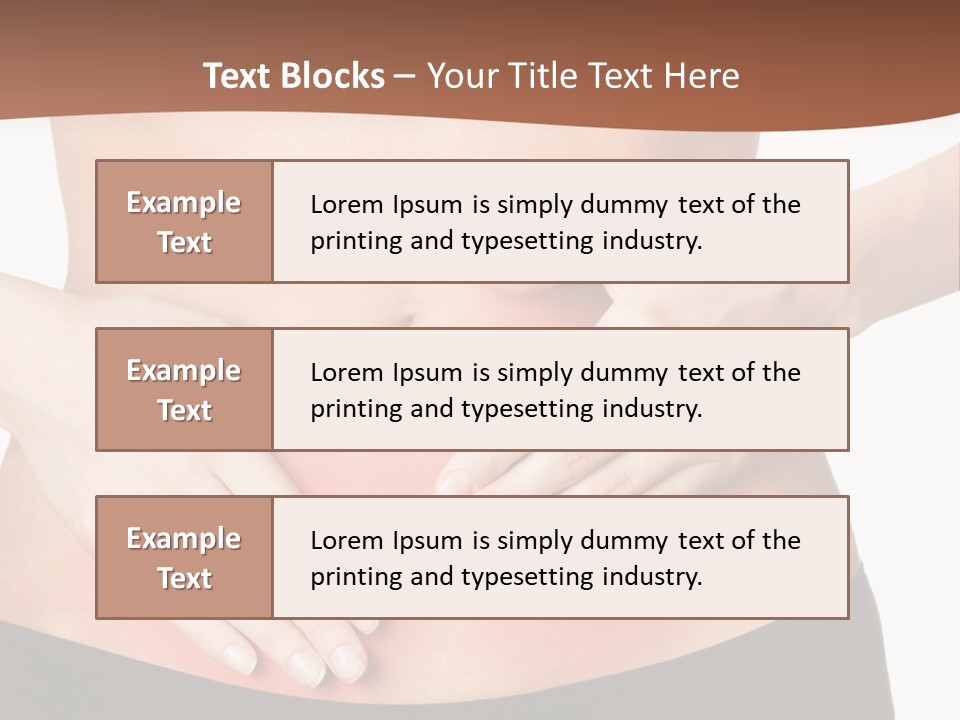 Text Blocks – Your Title Text Here

Example Text

Lorem Ipsum is simply dummy text of the printing and typesetting industry.

Example Text

Lorem Ipsum is simply dummy text of the printing and typesetting industry.

Example Text

Lorem Ipsum is simply dummy text of the printing and typesetting industry.